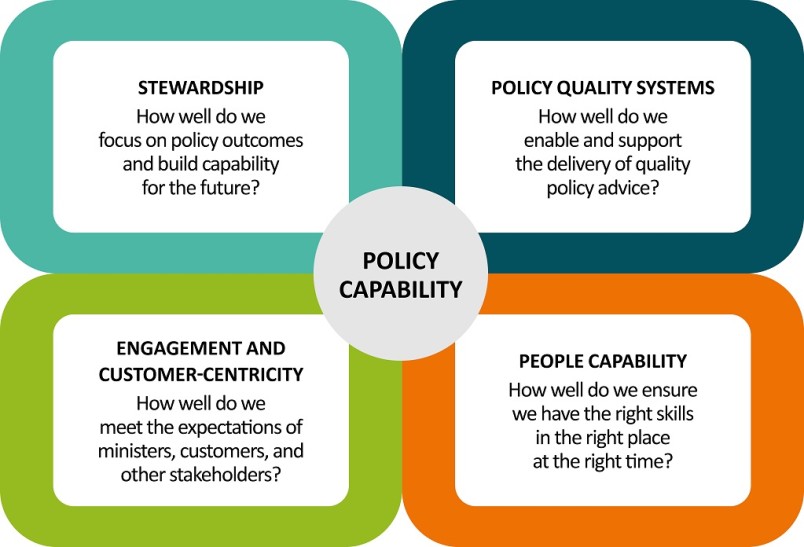 STEWARDSHIP
How well do we focus on policy outcomes and build capability for the future?

POLICY QUALITY SYSTEMS
How well do we enable and support the delivery of quality policy advice?

POLICY CAPABILITY

ENGAGEMENT AND CUSTOMER-CENTRICITY
How well do we meet the expectations of ministers, customers, and other stakeholders?

PEOPLE CAPABILITY
How well do we ensure we have the right skills in the right place at the right time?